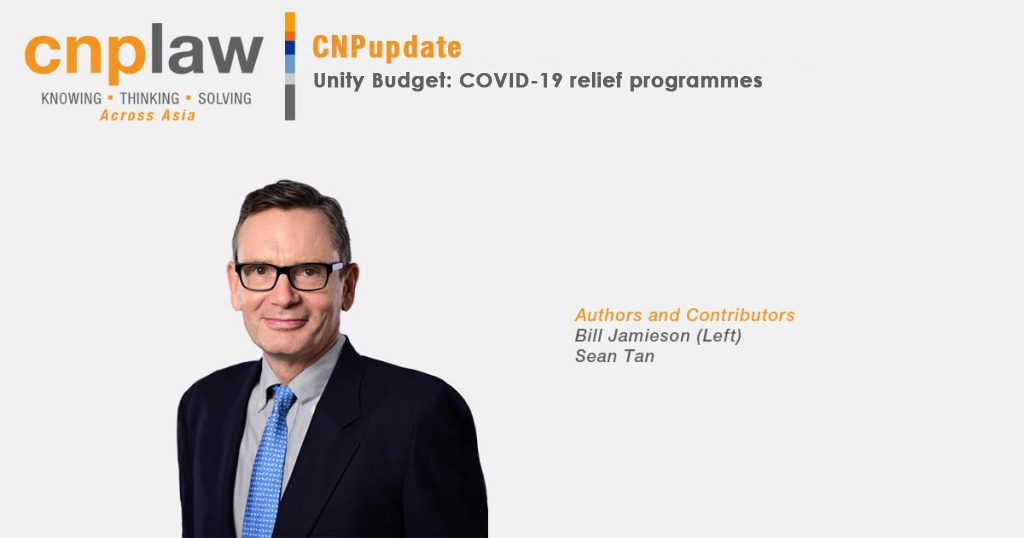 cnplaw
KNOWING ▪ THINKING ▪ SOLVING
Across Asia

CNPupdate
Unity Budget: COVID-19 relief programmes

Authors and Contributors
Bill Jamieson (Left)
Sean Tan